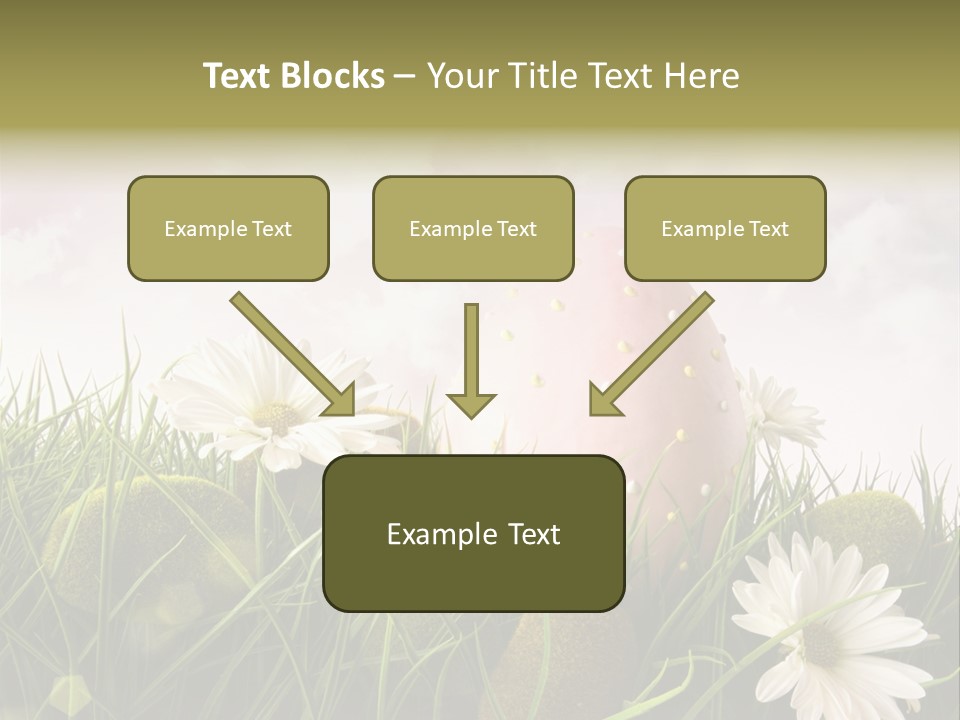 Text Blocks – Your Title Text Here

Example Text

Example Text

Example Text

Example Text